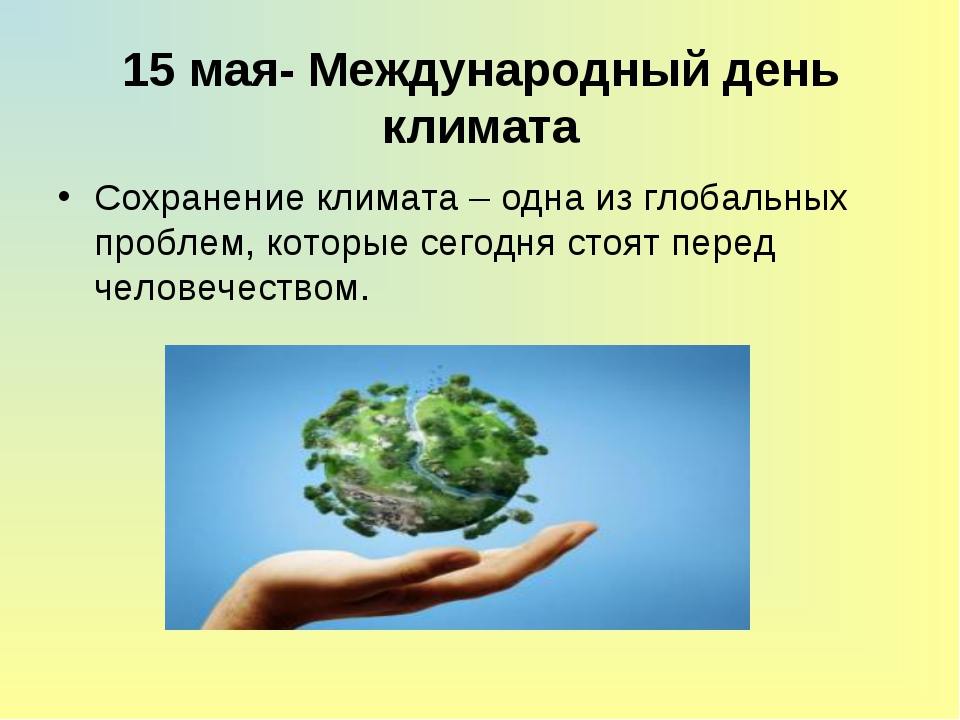 15 мая- Международный день климата

• Сохранение климата – одна из глобальных проблем, которые сегодня стоят перед человечеством.